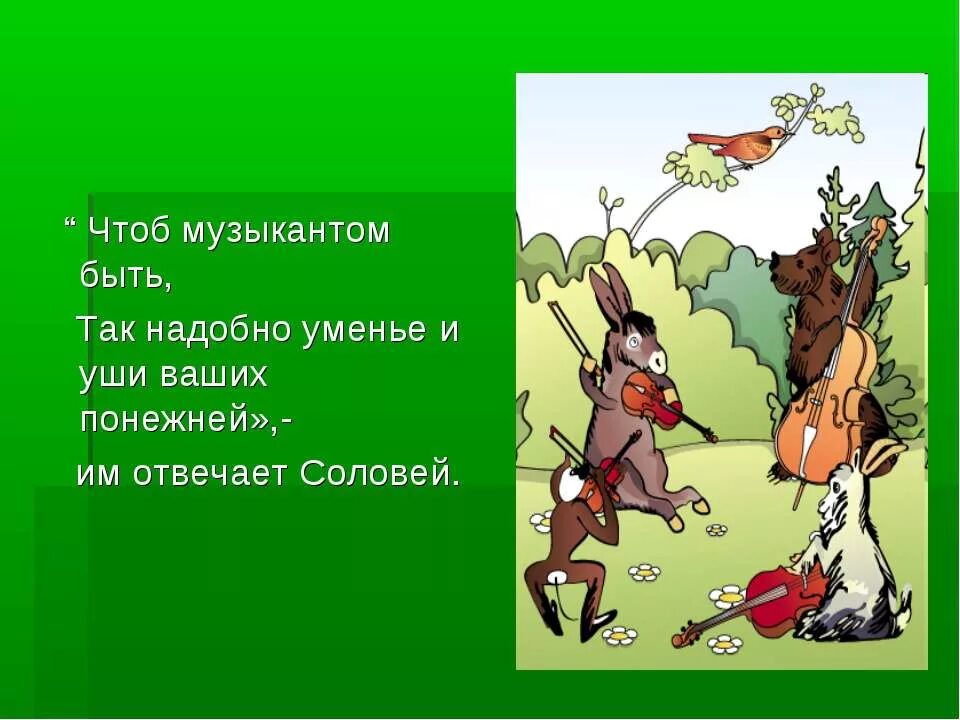 “ Чтоб музыкантом быть,

Так надобно уменье и уши ваших понежней»,-

им отвечает Соловей.